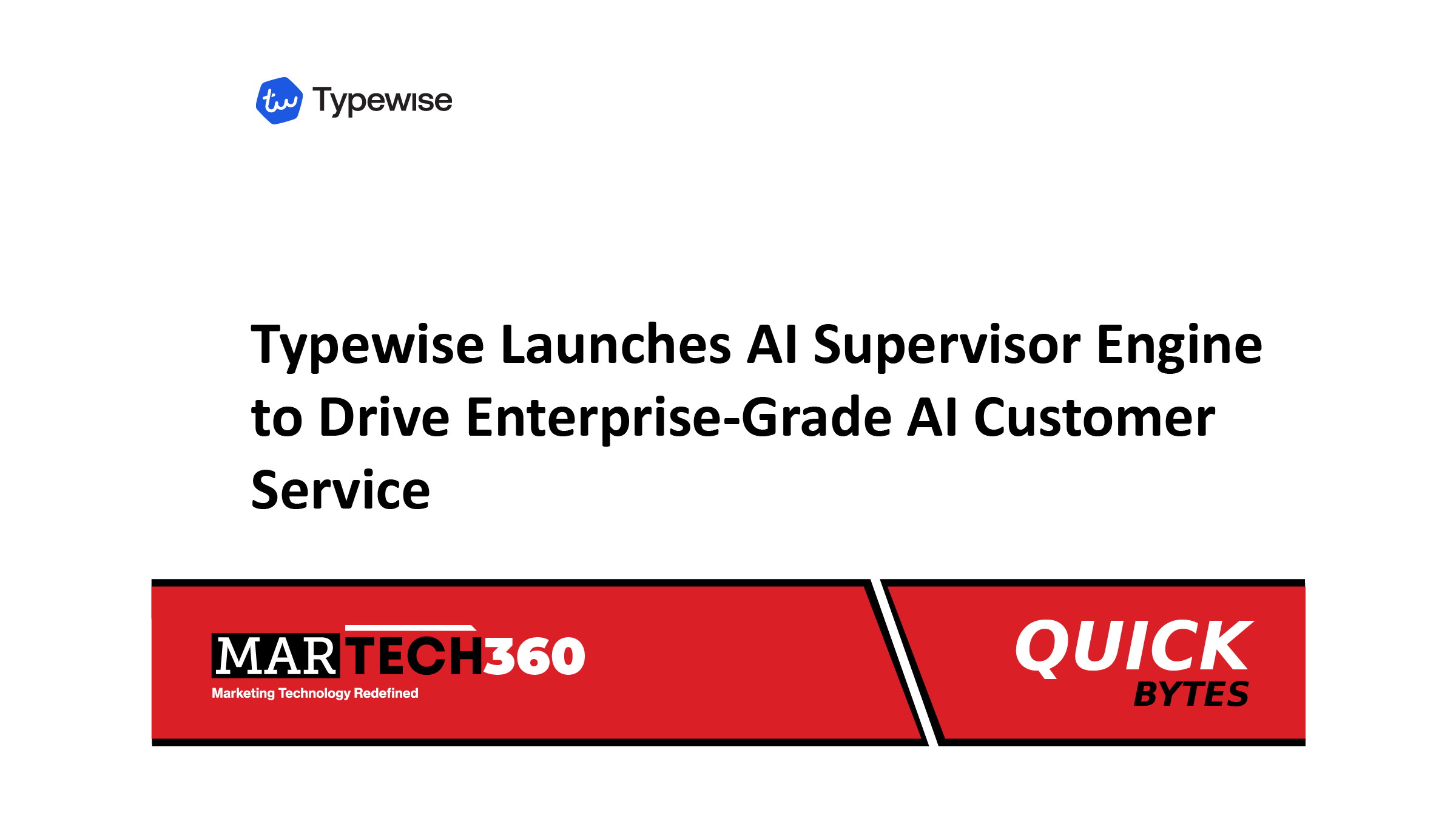 tw Typewise

Typewise Launches AI Supervisor Engine to Drive Enterprise-Grade AI Customer Service

MARTECH360
Marketing Technology Redefined

QUICK
BYTES